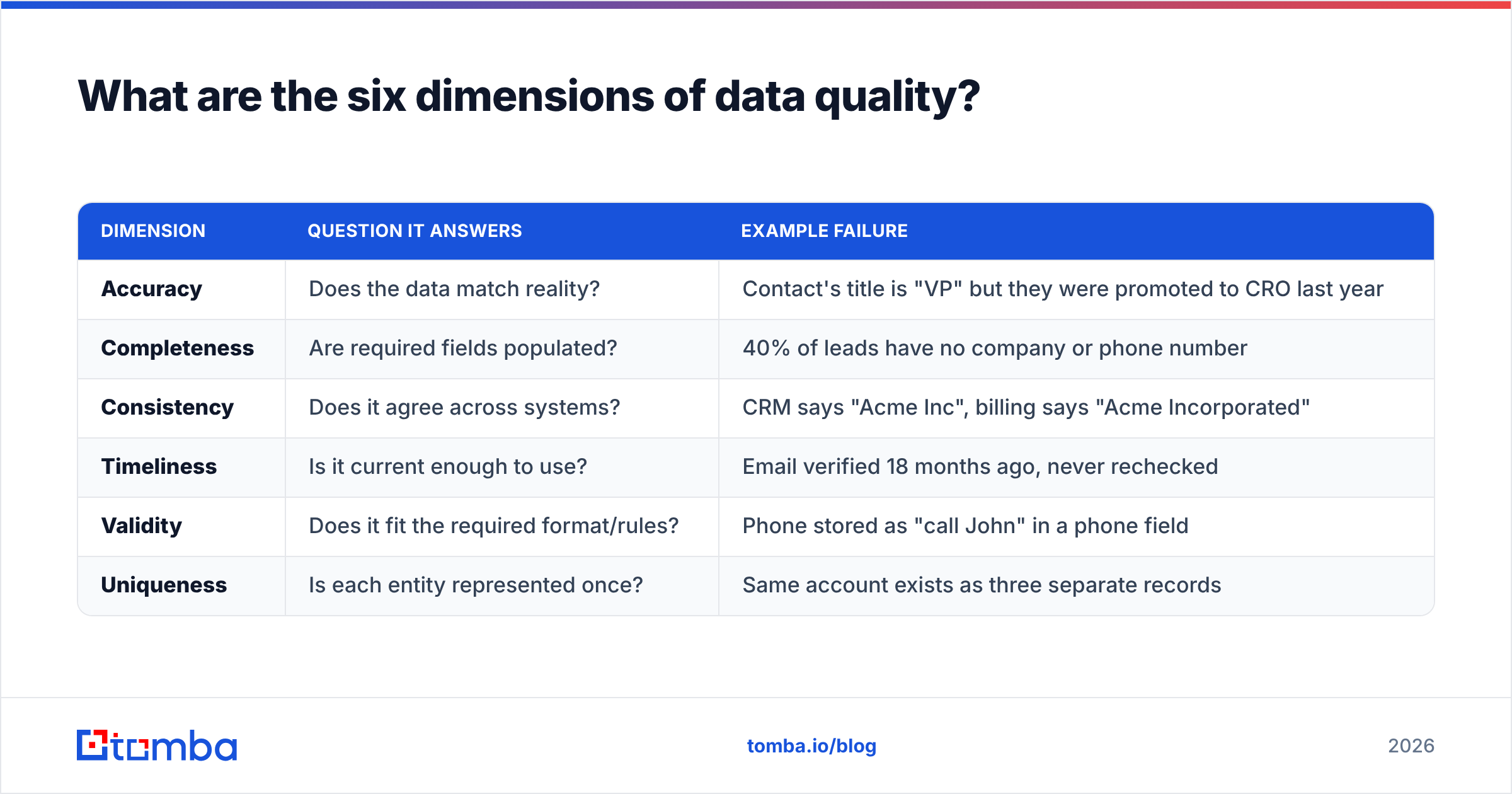 What are the six dimensions of data quality?

| DIMENSION | QUESTION IT ANSWERS | EXAMPLE FAILURE |
|---|---|---|
| Accuracy | Does the data match reality? | Contact's title is "VP" but they were promoted to CRO last year |
| Completeness | Are required fields populated? | 40% of leads have no company or phone number |
| Consistency | Does it agree across systems? | CRM says "Acme Inc", billing says "Acme Incorporated" |
| Timeliness | Is it current enough to use? | Email verified 18 months ago, never rechecked |
| Validity | Does it fit the required format/rules? | Phone stored as "call John" in a phone field |
| Uniqueness | Is each entity represented once? | Same account exists as three separate records |

tomba

tomba.io/blog

2026